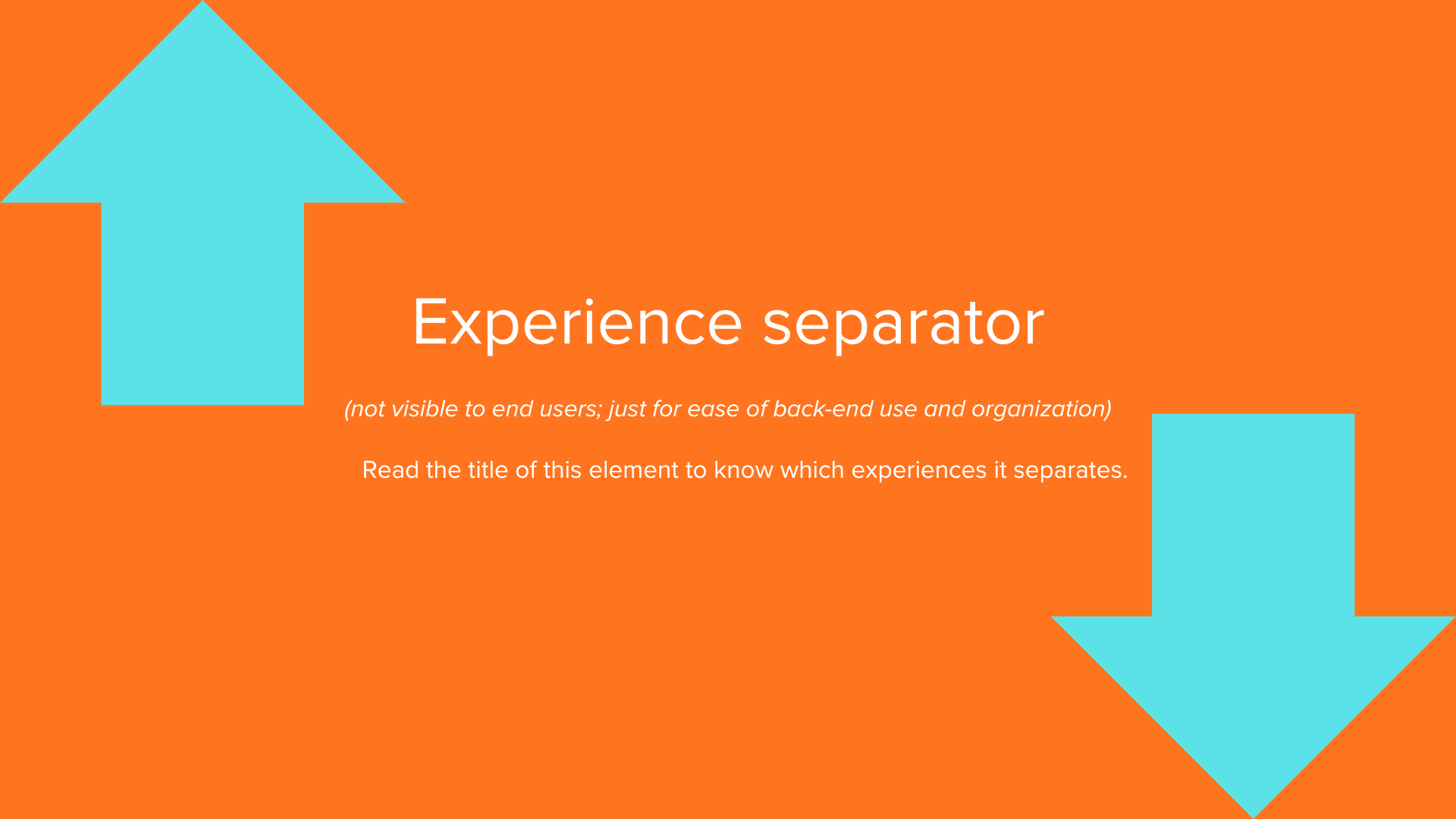 Experience separator

(not visible to end users; just for ease of back-end use and organization)

Read the title of this element to know which experiences it separates.